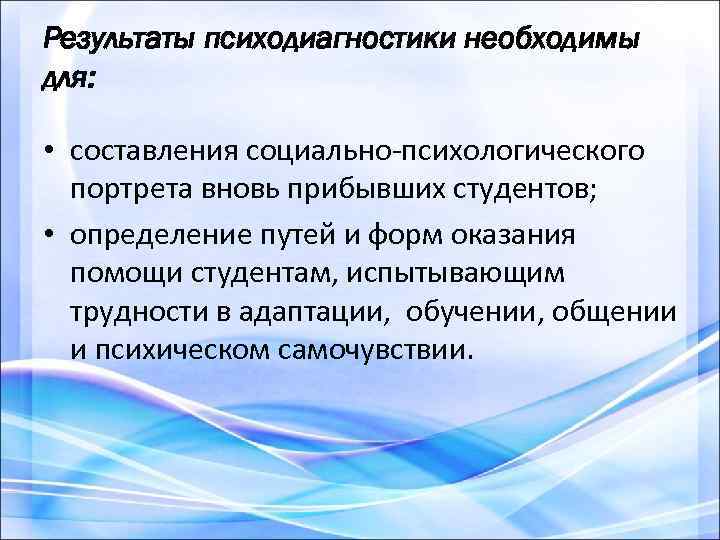 Результаты психодиагностики необходимы для:

• составления социально-психологического портрета вновь прибывших студентов;
• определение путей и форм оказания помощи студентам, испытывающим трудности в адаптации, обучении, общении и психическом самочувствии.